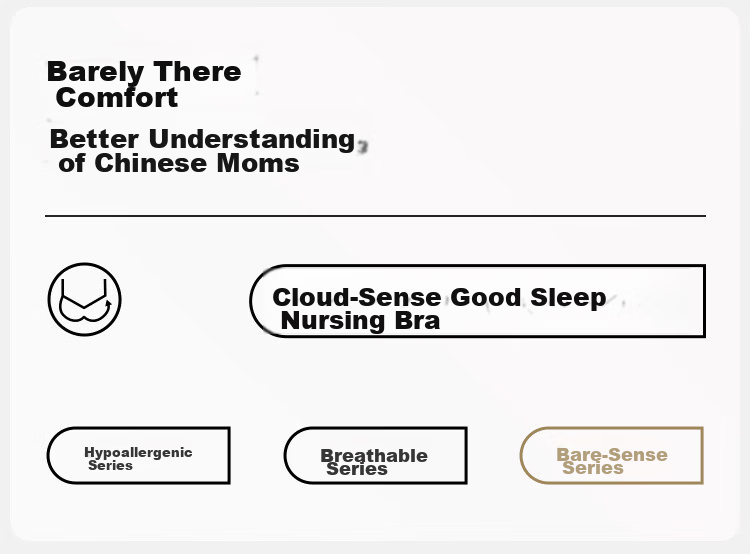 Barely There Comfort

Better Understanding of Chinese Moms

Cloud-Sense Good Sleep Nursing Bra

Hypoallergenic Series

Breathable Series

Bare-Sense Series